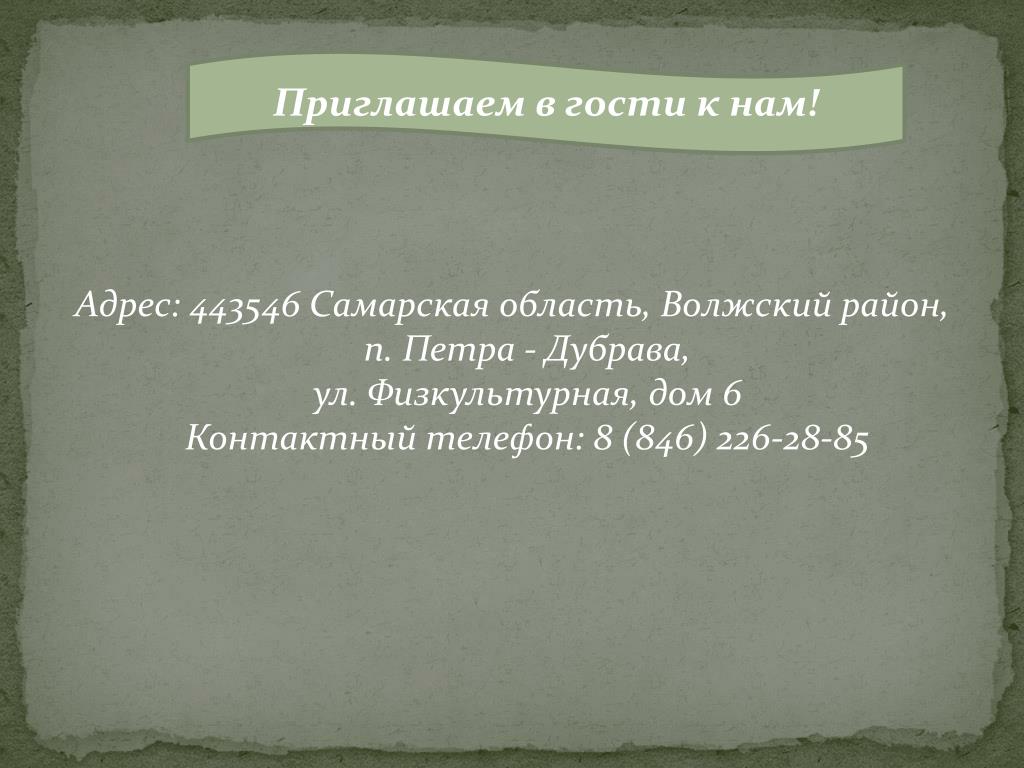 Приглашаем в гости к нам!

Адрес: 443546 Самарская область, Волжский район,
п. Петра - Дубрава,
ул. Физкультурная, дом 6
Контактный телефон: 8 (846) 226-28-85